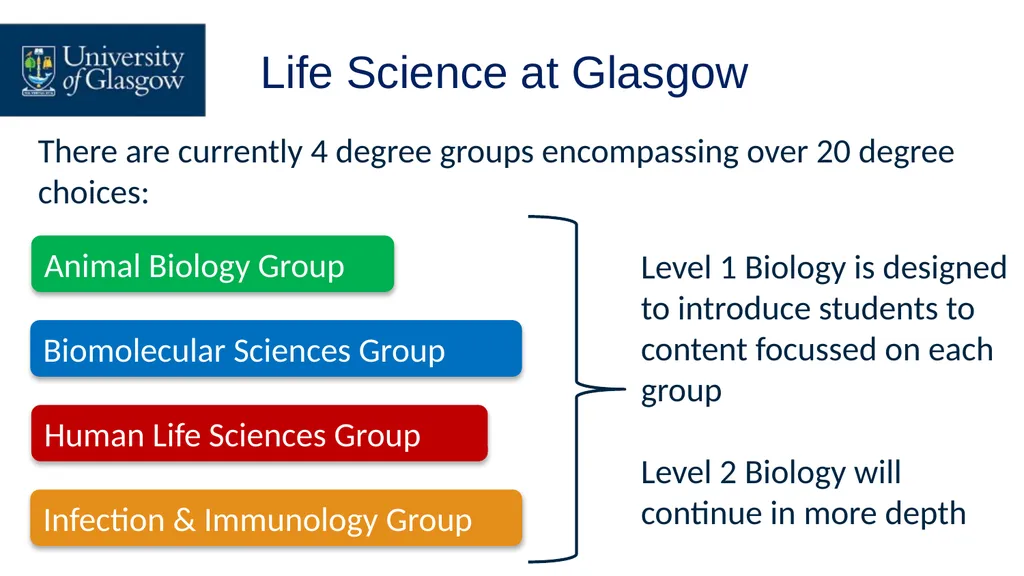 University of Glasgow

Life Science at Glasgow

There are currently 4 degree groups encompassing over 20 degree choices:

Animal Biology Group

Biomolecular Sciences Group

Human Life Sciences Group

Infection & Immunology Group

Level 1 Biology is designed to introduce students to content focussed on each group

Level 2 Biology will continue in more depth